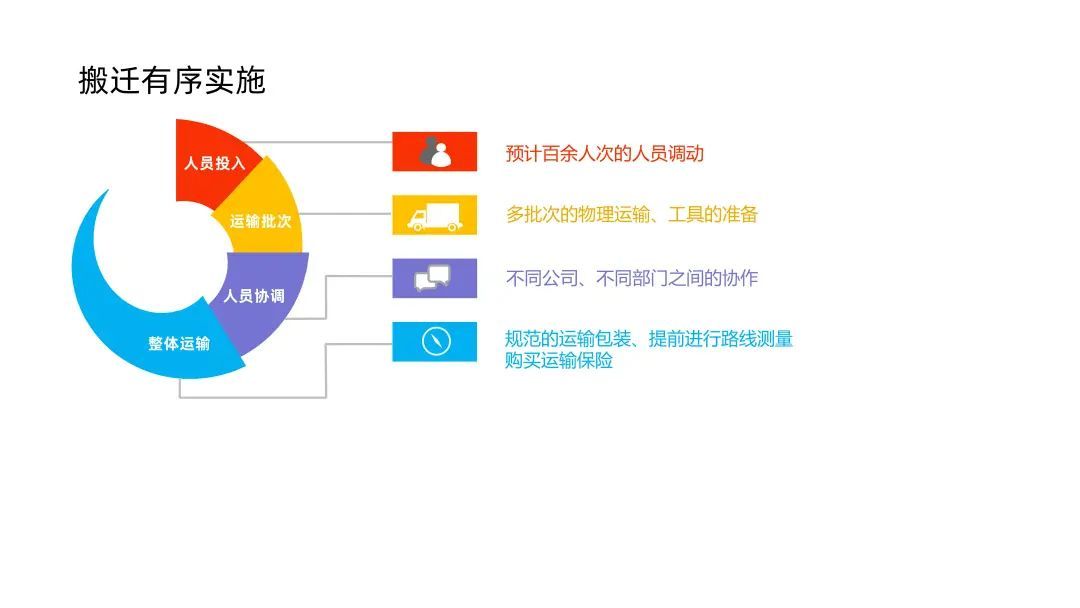 搬迁有序实施

人员投入

运输批次

人员协调

整体运输

预计百余人次的人员调动

多批次的物理运输、工具的准备

不同公司、不同部门之间的协作

规范的运输包装、提前进行路线测量
购买运输保险